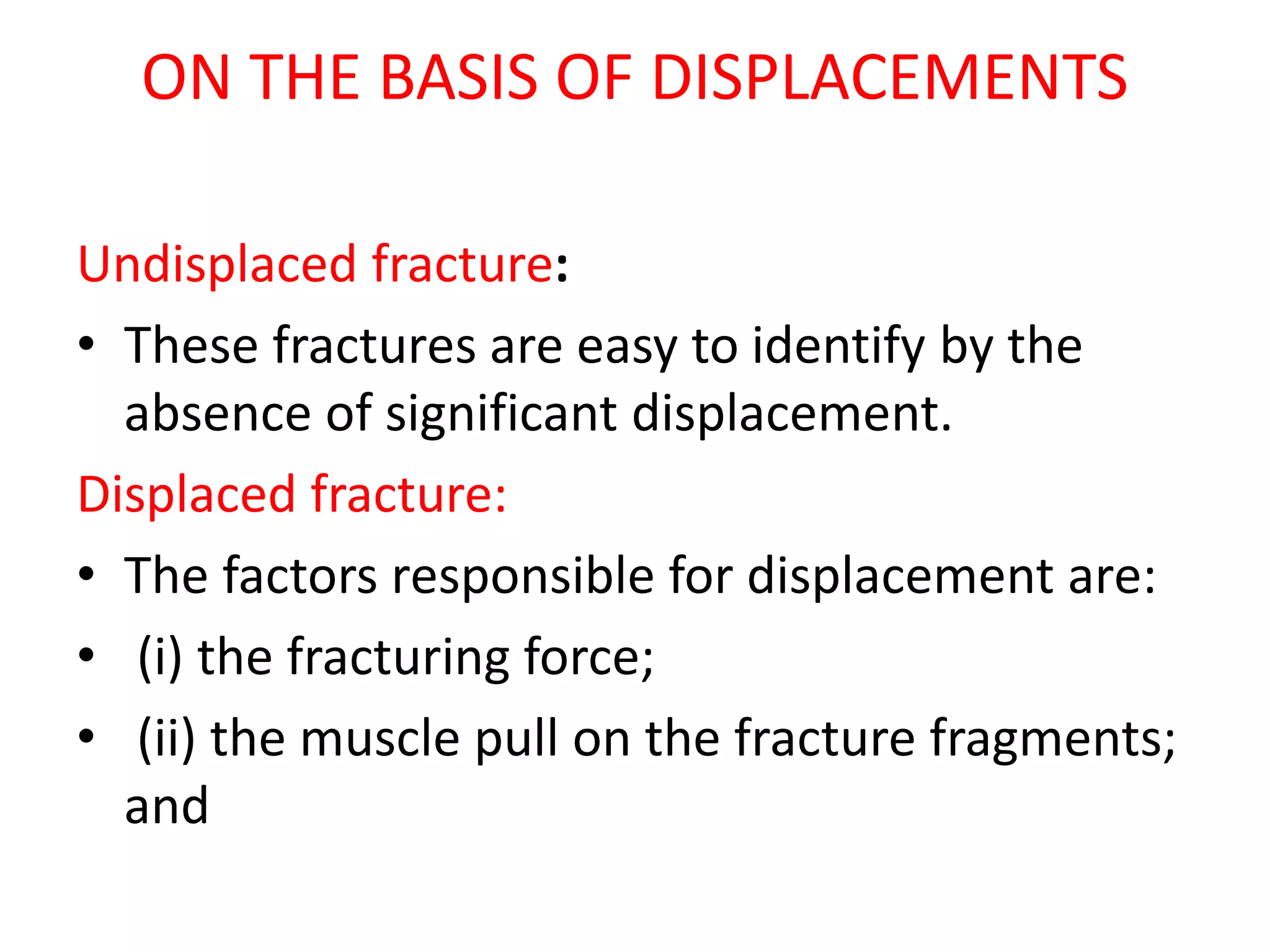 ON THE BASIS OF DISPLACEMENTS

Undisplaced fracture:

• These fractures are easy to identify by the absence of significant displacement.

Displaced fracture:

• The factors responsible for displacement are:
• (i) the fracturing force;
• (ii) the muscle pull on the fracture fragments; and